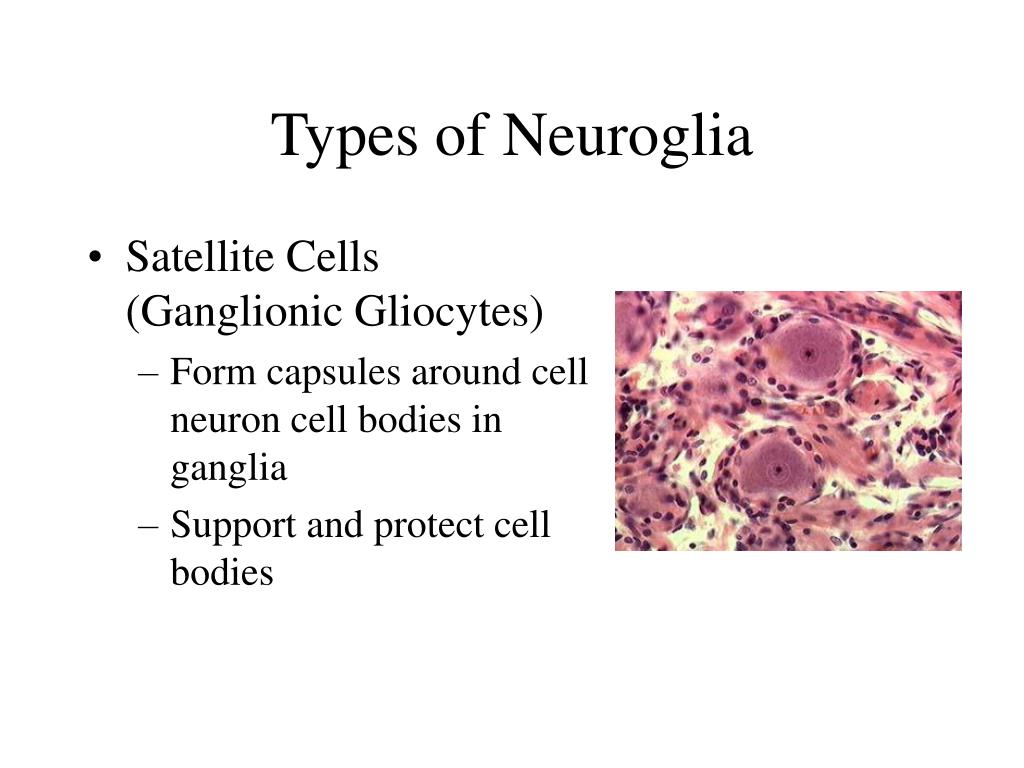 Types of Neuroglia

• Satellite Cells (Ganglionic Gliocytes)
– Form capsules around cell neuron cell bodies in ganglia
– Support and protect cell bodies